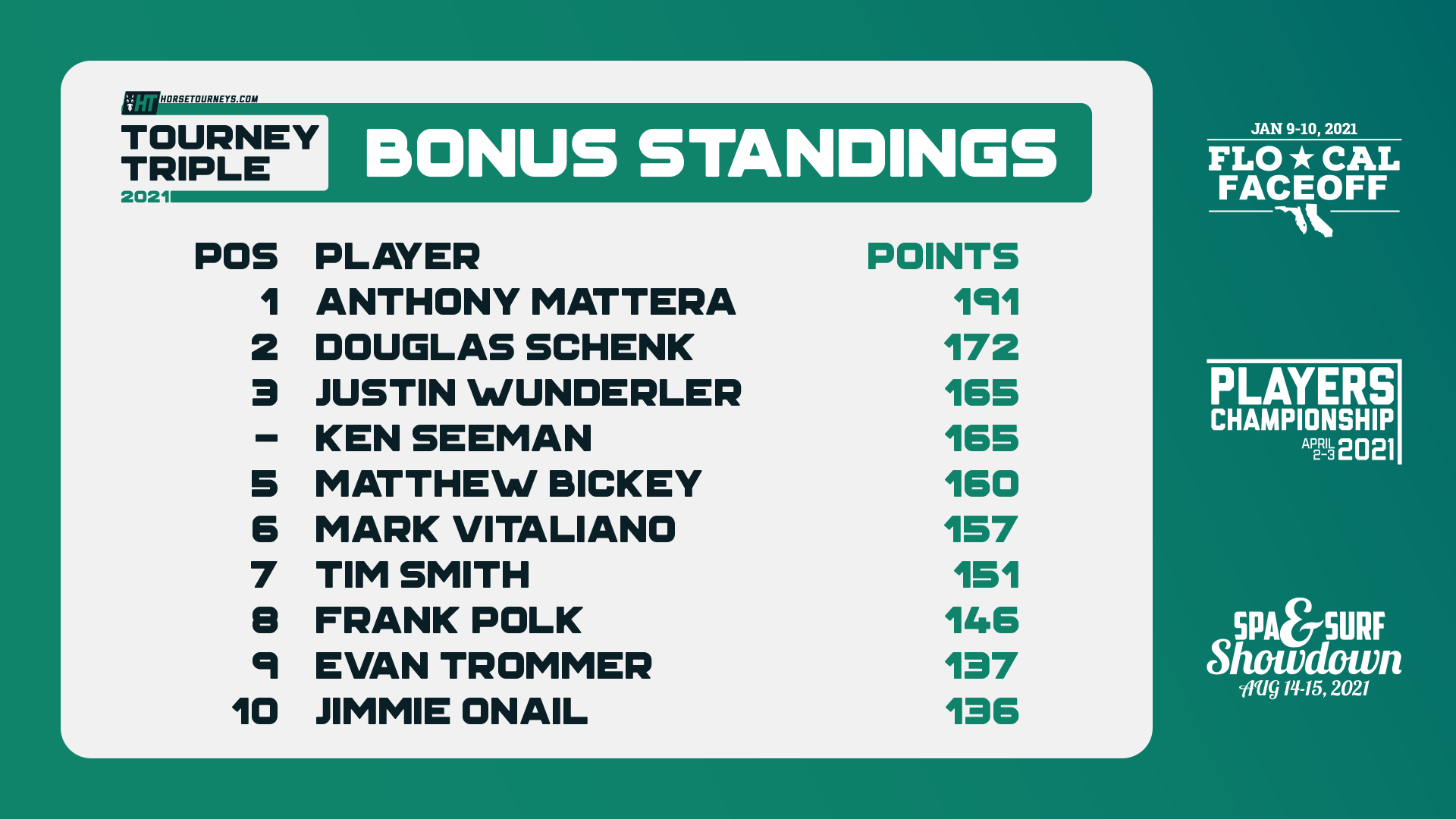 HT HORSETOURNEYS.COM
TOURNEY TRIPLE
2021

BONUS STANDINGS

| POS | PLAYER | POINTS |
|---|---|---|
| 1 | ANTHONY MATTERA | 191 |
| 2 | DOUGLAS SCHENK | 172 |
| 3 | JUSTIN WUNDERLER | 165 |
| - | KEN SEEMAN | 165 |
| 5 | MATTHEW BICKEY | 160 |
| 6 | MARK VITALIANO | 157 |
| 7 | TIM SMITH | 151 |
| 8 | FRANK POLK | 146 |
| 9 | EVAN TROMMER | 137 |
| 10 | JIMMIE ONAIL | 136 |

JAN 9-10, 2021
FLO ★ CAL FACEOFF

PLAYERS CHAMPIONSHIP
APRIL 2-3 2021

SPA & SURF Showdown
AUG 14-15, 2021